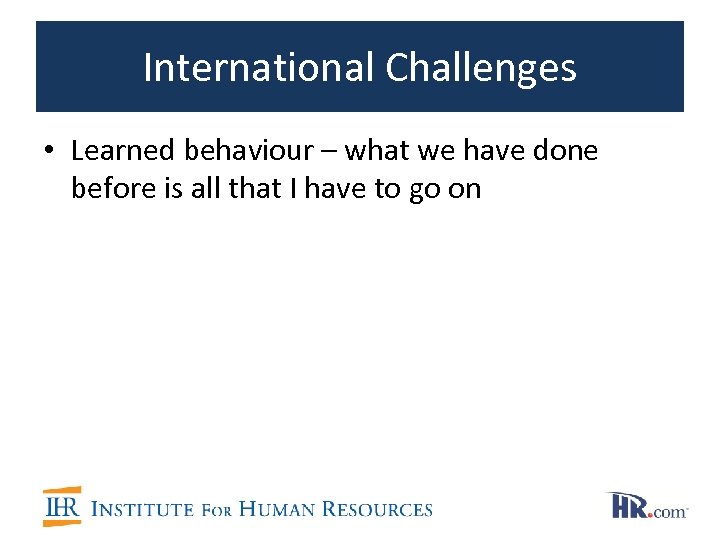 International Challenges

• Learned behaviour – what we have done before is all that I have to go on

IHR INSTITUTE FOR HUMAN RESOURCES

HR.com